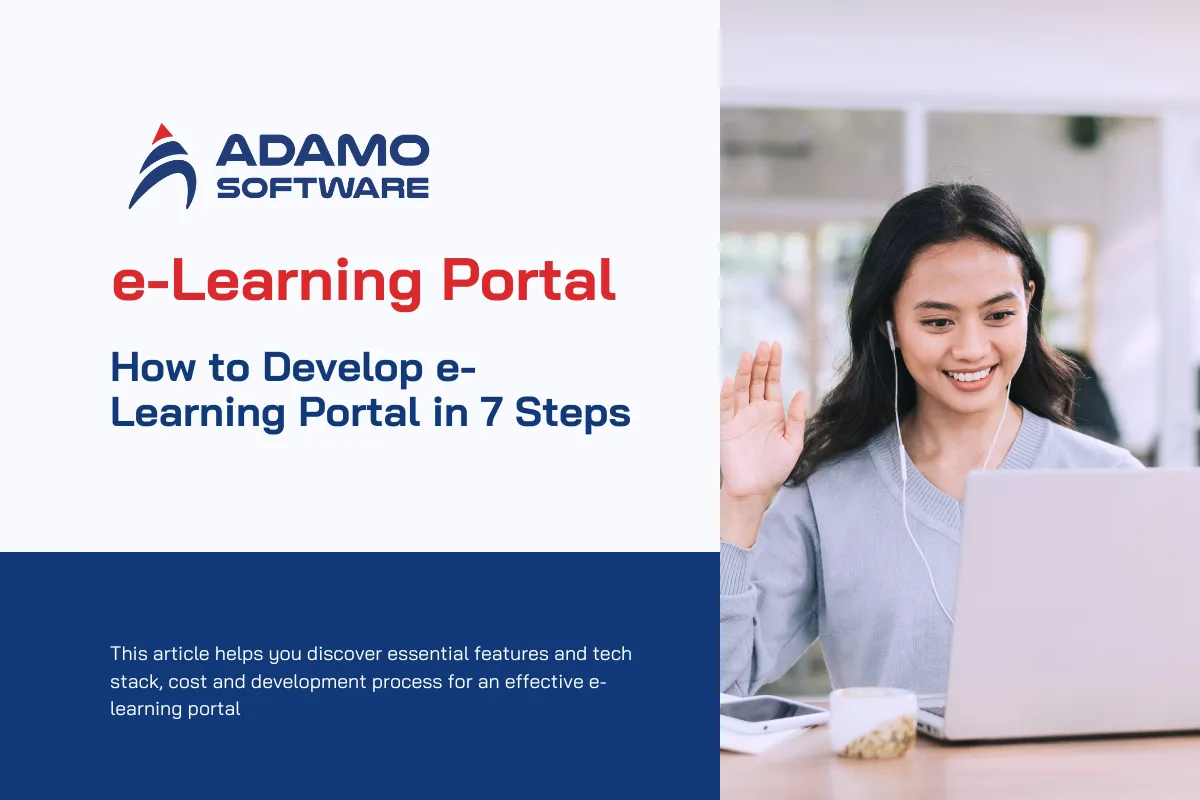 ADAMO SOFTWARE

e-Learning Portal

How to Develop e-Learning Portal in 7 Steps

This article helps you discover essential features and tech stack, cost and development process for an effective e-learning portal